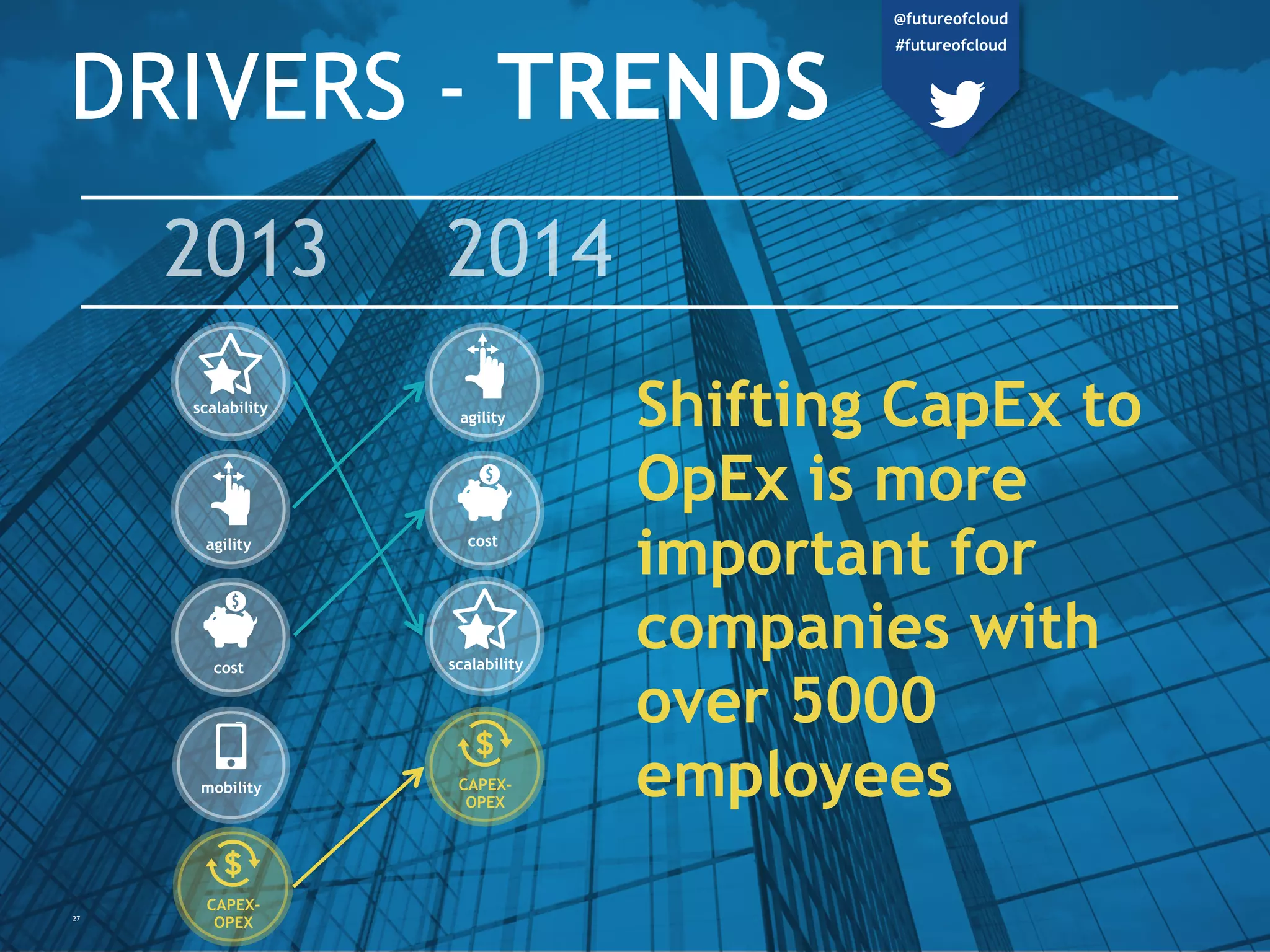 DRIVERS - TRENDS

@futureofcloud
#futureofcloud

2013

2014

scalability

agility

cost

mobility

CAPEX-OPEX

agility

cost

scalability

CAPEX-OPEX

Shifting CapEx to OpEx is more important for companies with over 5000 employees

27